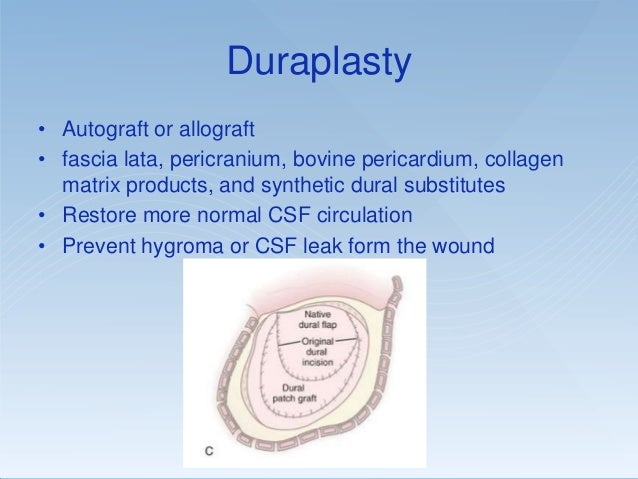 Duraplasty

• Autograft or allograft
• fascia lata, pericranium, bovine pericardium, collagen matrix products, and synthetic dural substitutes
• Restore more normal CSF circulation
• Prevent hygroma or CSF leak form the wound

Native dural flap
Original dural incision
Dural patch graft
C